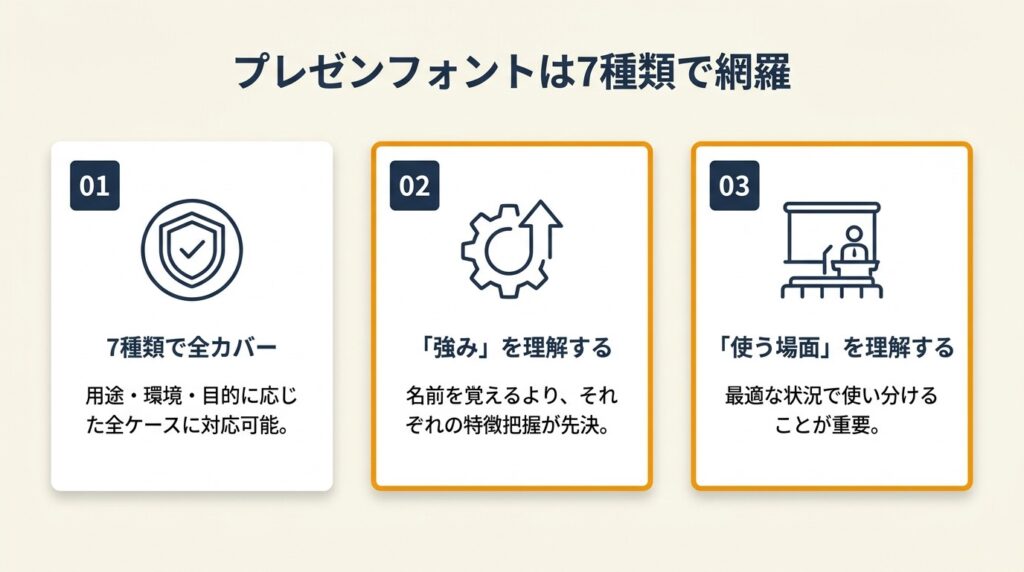 プレゼンフォントは7種類で網羅

01

7種類で全カバー

用途・環境・目的に応じた全ケースに対応可能。

02

「強み」を理解する

名前を覚えるより、それぞれの特徴把握が先決。

03

「使う場面」を理解する

最適な状況で使い分けることが重要。